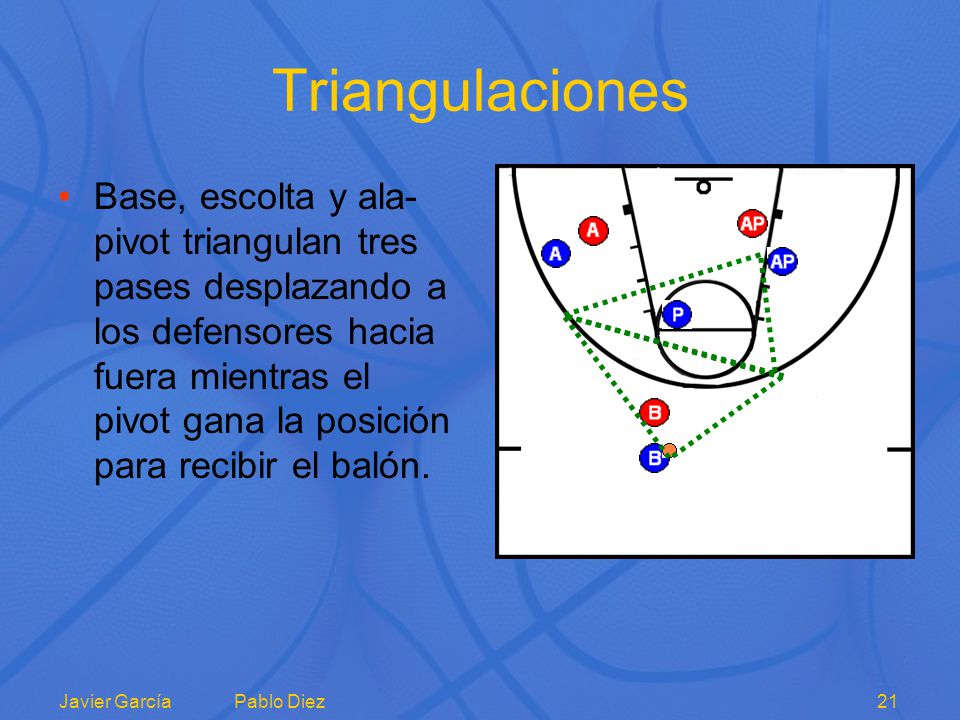 Triangulaciones

• Base, escolta y ala-pivot triangulan tres pases desplazando a los defensores hacia fuera mientras el pivot gana la posición para recibir el balón.

A
A
AP
AP
P
B
B

Javier García Pablo Diez 21